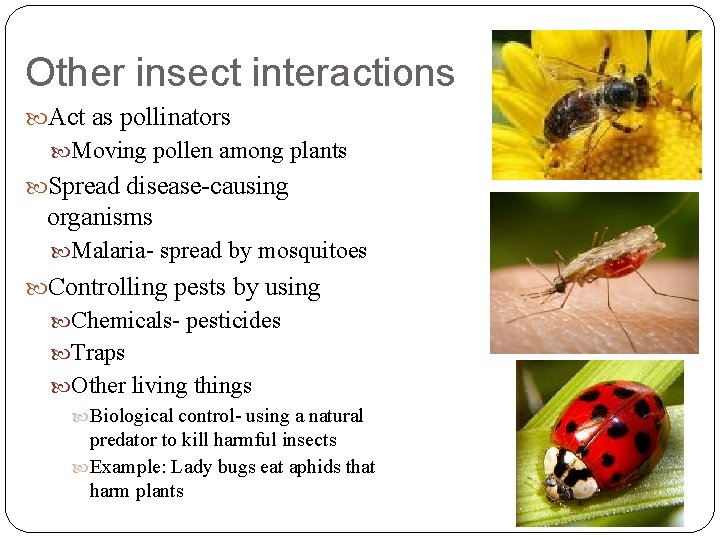 Other insect interactions

Act as pollinators

Moving pollen among plants

Spread disease-causing organisms

Malaria- spread by mosquitoes

Controlling pests by using

Chemicals- pesticides

Traps

Other living things

Biological control- using a natural predator to kill harmful insects

Example: Lady bugs eat aphids that harm plants